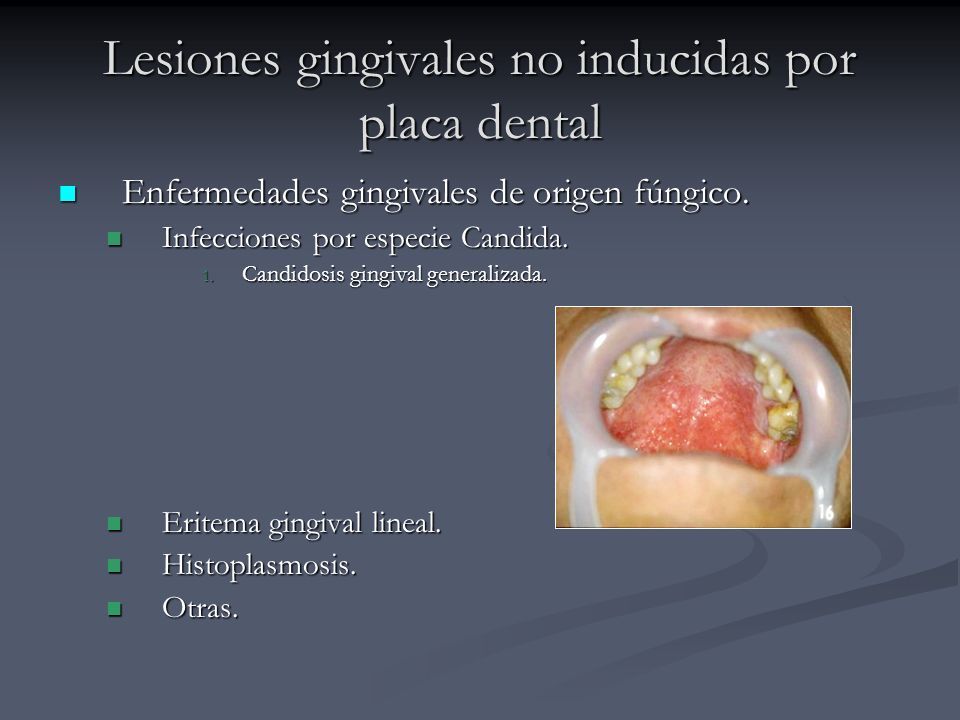 Lesiones gingivales no inducidas por placa dental

Enfermedades gingivales de origen fúngico.

Infecciones por especie Candida.

1. Candidosis gingival generalizada.

16

Eritema gingival lineal.

Histoplasmosis.

Otras.